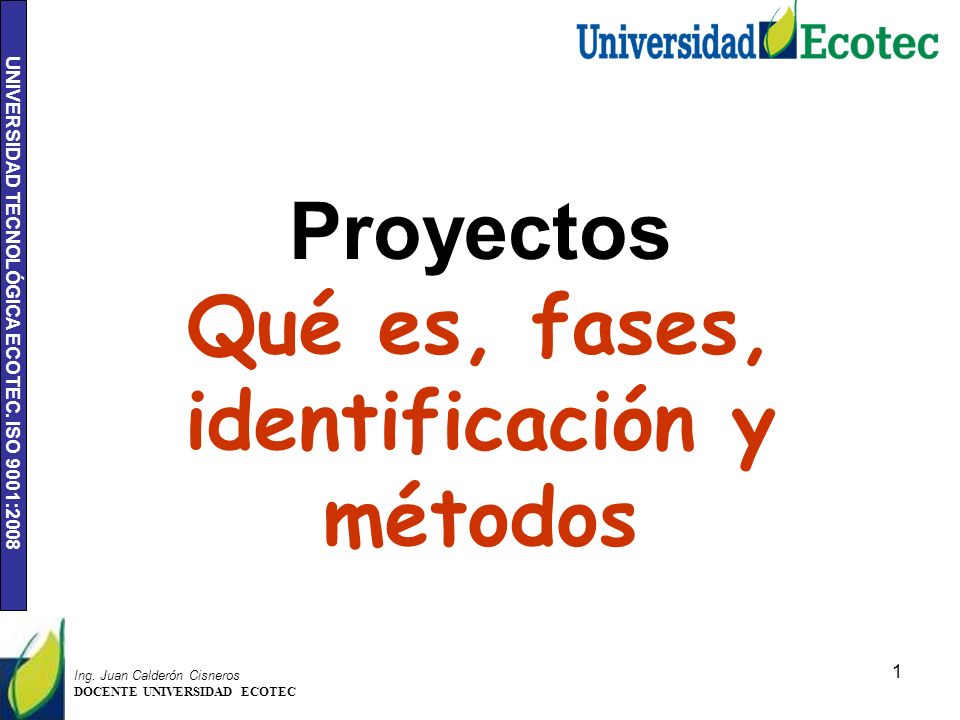 UNIVERSIDAD TECNOLÓGICA ECOTEC. ISO 9001:2008

Universidad Ecotec

Proyectos
Qué es, fases, identificación y métodos

Ing. Juan Calderón Cisneros
DOCENTE UNIVERSIDAD ECOTEC

1